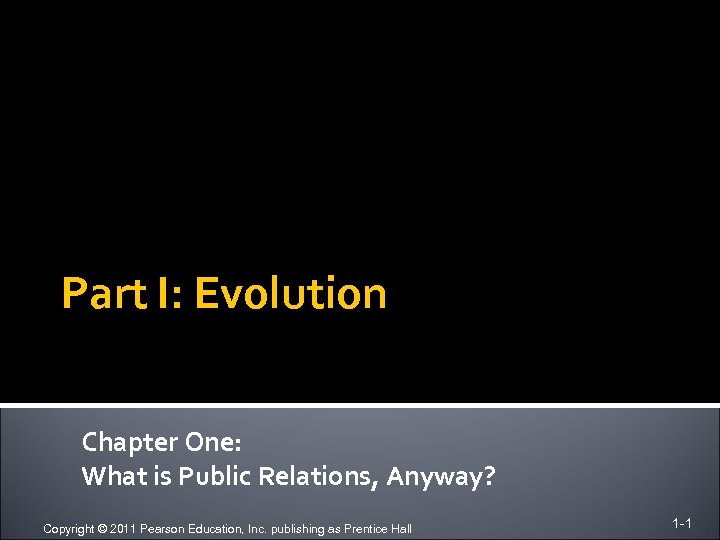 Part I: Evolution

Chapter One:
What is Public Relations, Anyway?

Copyright © 2011 Pearson Education, Inc. publishing as Prentice Hall

1-1